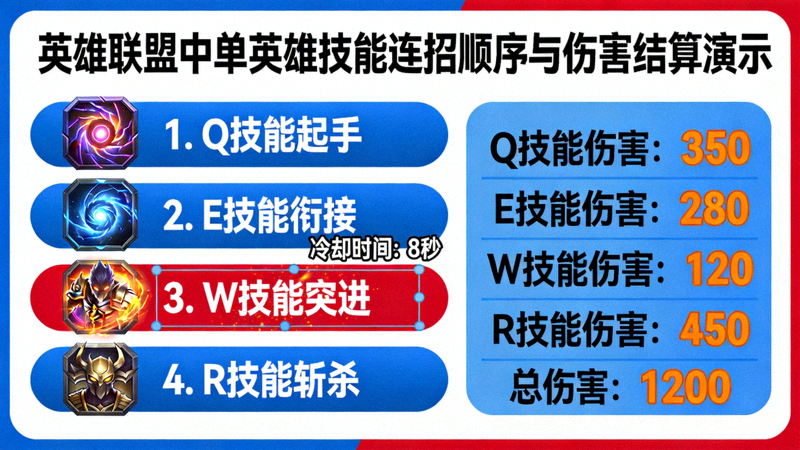 英雄联盟中单英雄技能连招顺序与伤害结算演示

1. Q技能起手

2. E技能衔接

冷却时间：8秒

3. W技能突进

4. R技能斩杀

Q技能伤害：350

E技能伤害：280

W技能伤害：120

R技能伤害：450

总伤害：1200